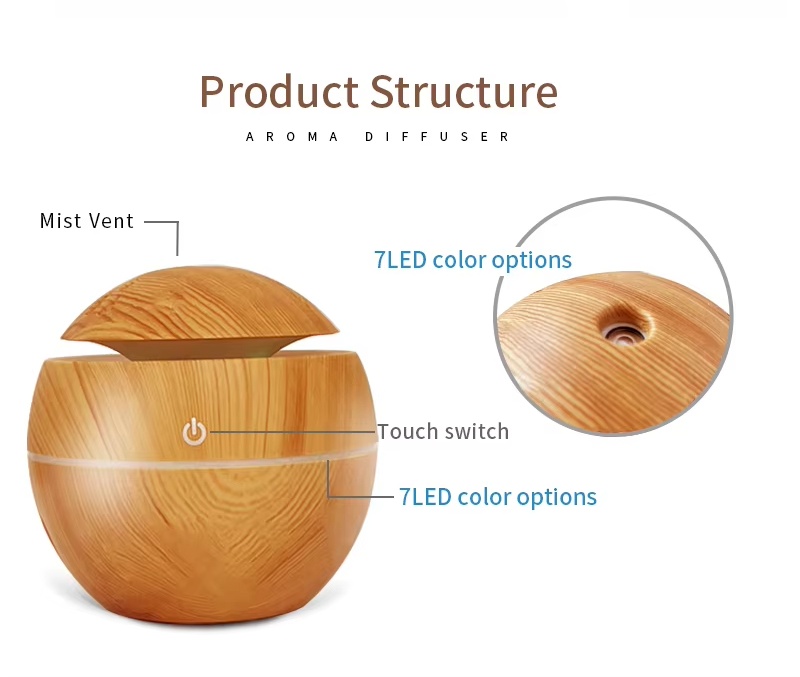 Product Structure

AROMA DIFFUSER

Mist Vent

7LED color options

Touch switch

7LED color options